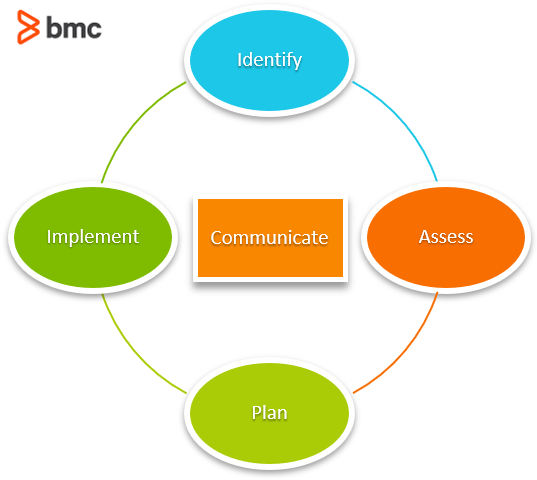 bmc

Identify

Implement

Communicate

Assess

Plan